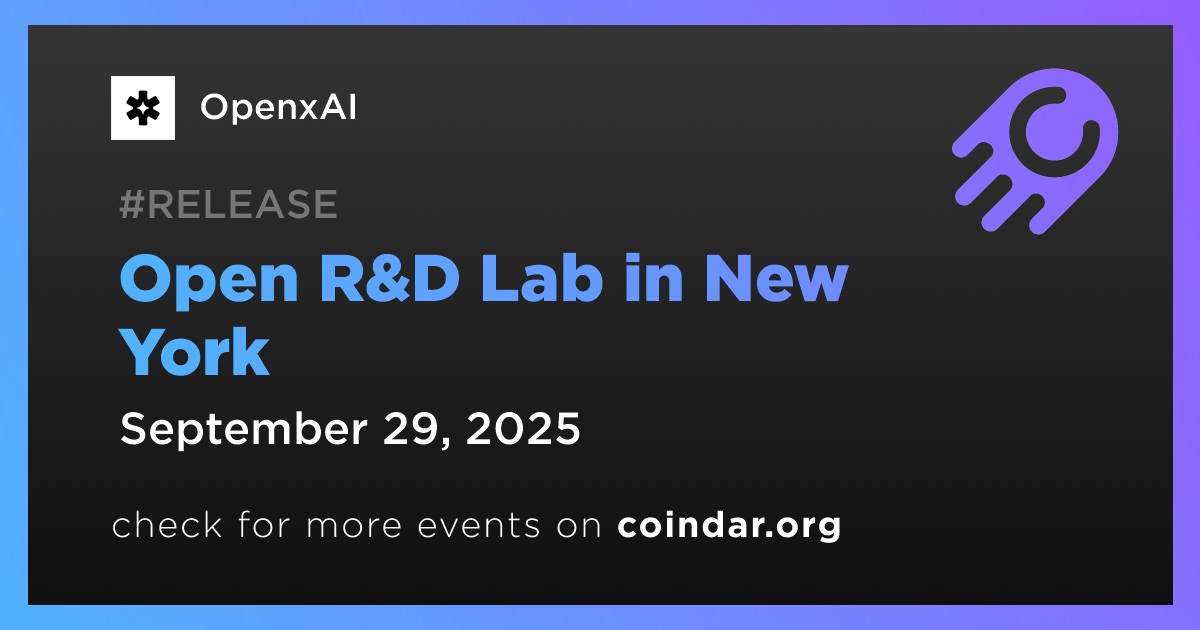 OpenxAI

#RELEASE

Open R&D Lab in New York

September 29, 2025

check for more events on coindar.org